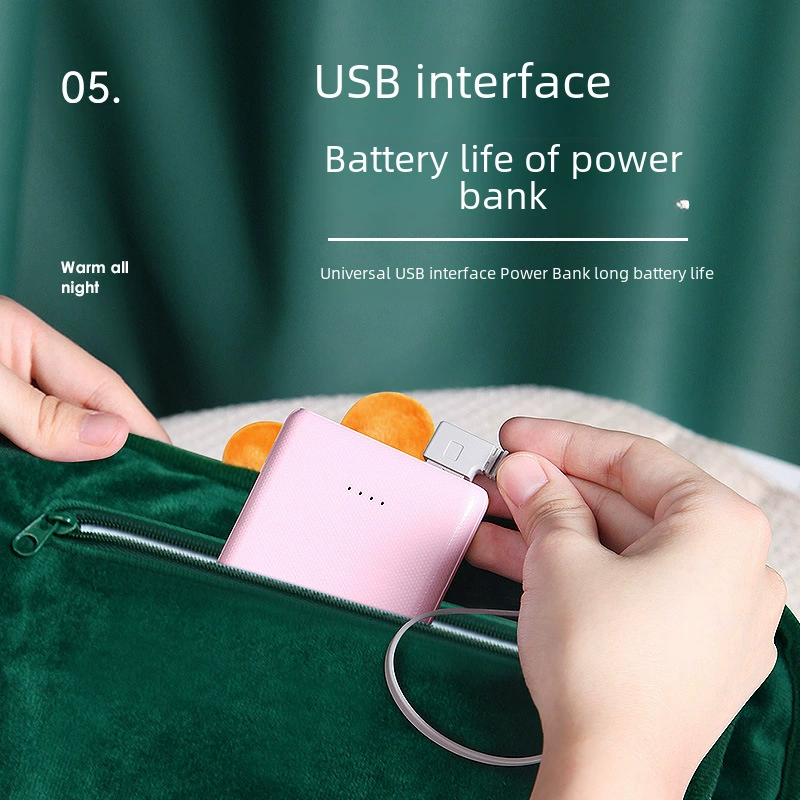 05.

USB interface

Battery life of power bank

Warm all night

Universal USB interface Power Bank long battery life